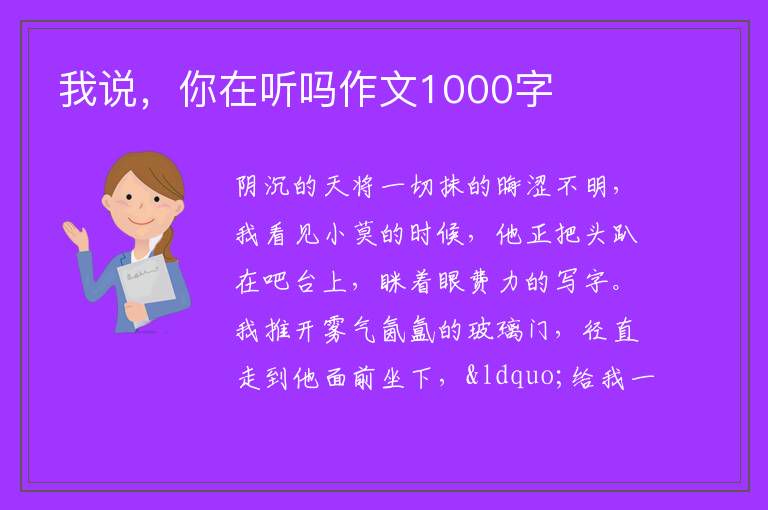 我说，你在听吗作文1000字

阴沉的天将一切抹的晦涩不明，我看见小莫的时候，他正把头趴在吧台上，眯着眼费力的写字。我推开雾气氤氲的玻璃门，径直走到他面前坐下，&ldquo;给我一